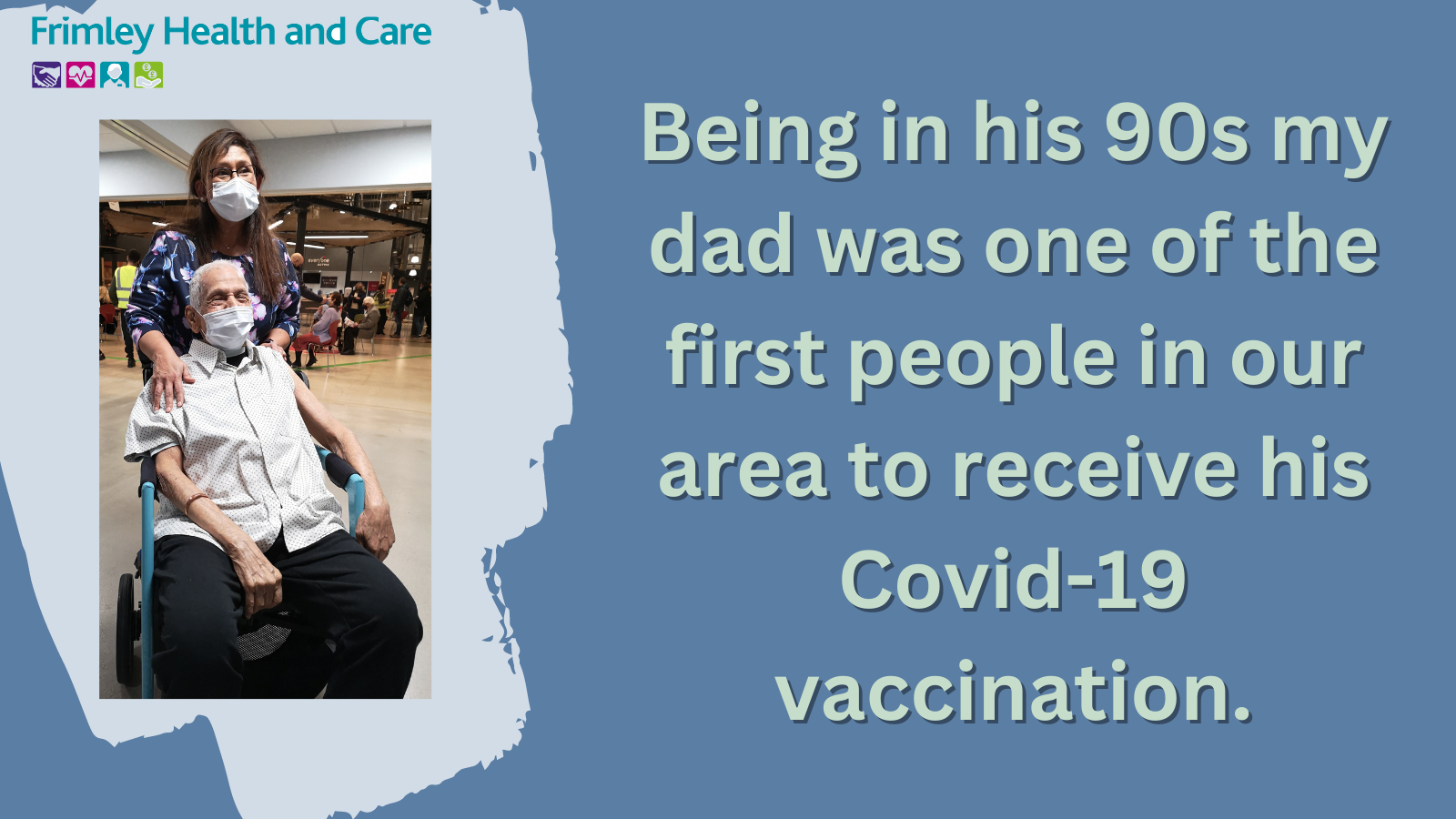 Frimley Health and Care

Being in his 90s my dad was one of the first people in our area to receive his Covid-19 vaccination.